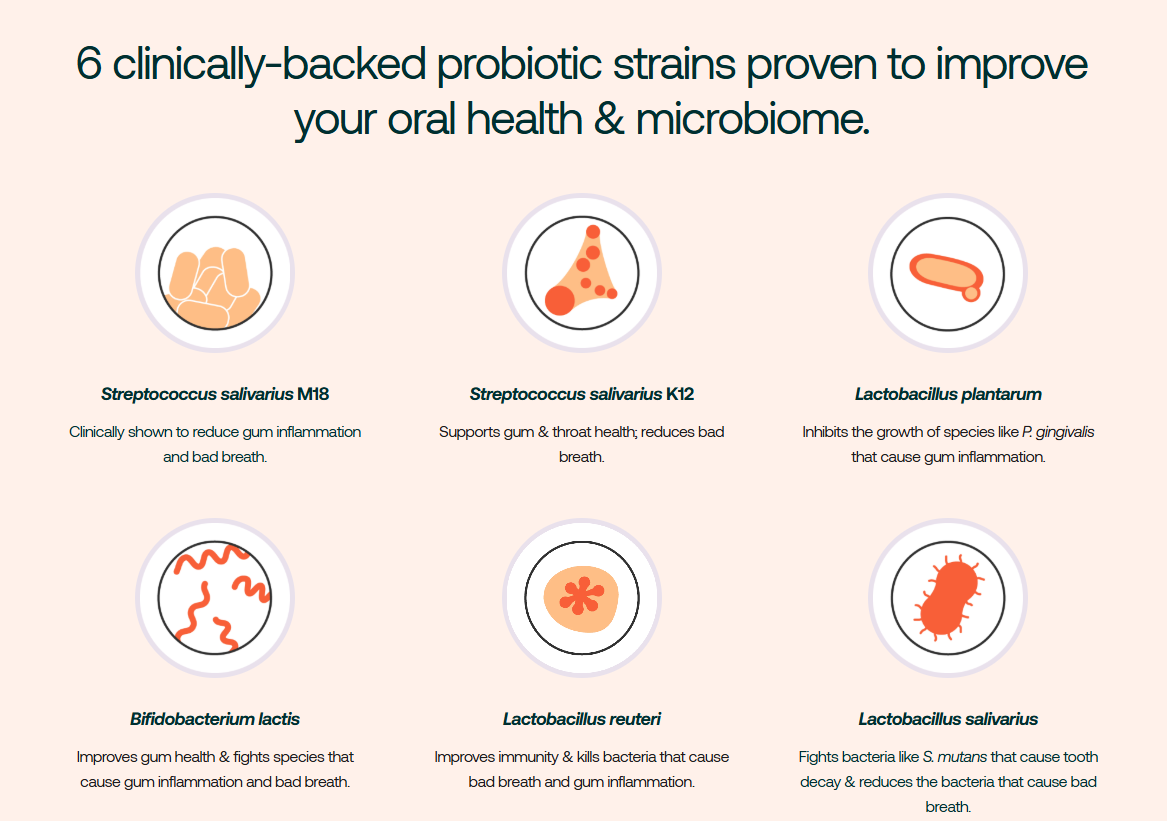 6 clinically-backed probiotic strains proven to improve your oral health & microbiome.

Streptococcus salivarius M18

Clinically shown to reduce gum inflammation and bad breath.

Streptococcus salivarius K12

Supports gum & throat health; reduces bad breath.

Lactobacillus plantarum

Inhibits the growth of species like P. gingivalis that cause gum inflammation.

Bifidobacterium lactis

Improves gum health & fights species that cause gum inflammation and bad breath.

Lactobacillus reuteri

Improves immunity & kills bacteria that cause bad breath and gum inflammation.

Lactobacillus salivarius

Fights bacteria like S. mutans that cause tooth decay & reduces the bacteria that cause bad breath.